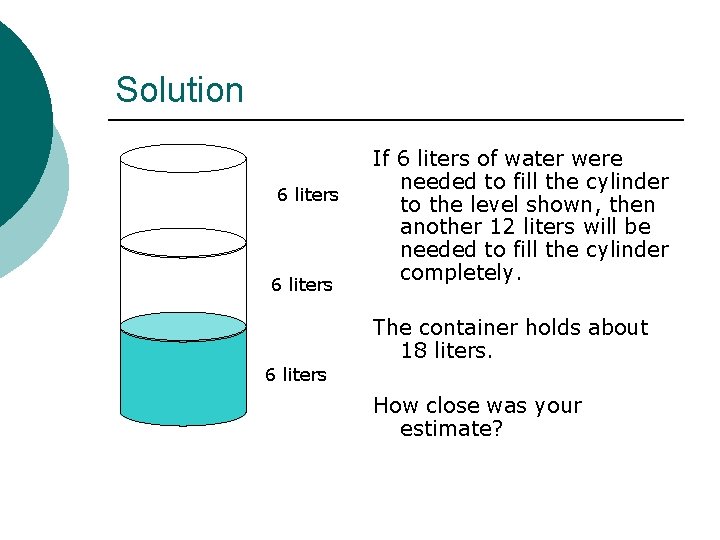 Solution

6 liters

6 liters

6 liters

If 6 liters of water were needed to fill the cylinder to the level shown, then another 12 liters will be needed to fill the cylinder completely.

The container holds about 18 liters.

How close was your estimate?